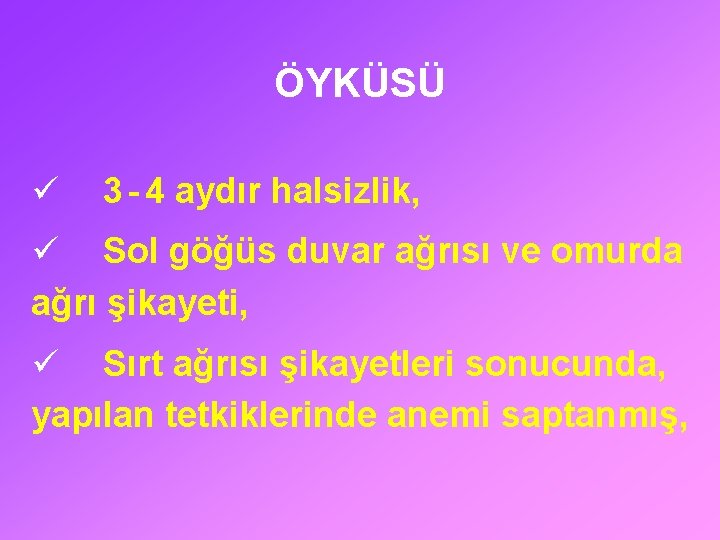 ÖYKÜSÜ

✓ 3-4 aydır halsizlik,

✓ Sol göğüs duvar ağrısı ve omurda ağrı şikayeti,

✓ Sırt ağrısı şikayetleri sonucunda, yapılan tetkiklerinde anemi saptanmış,